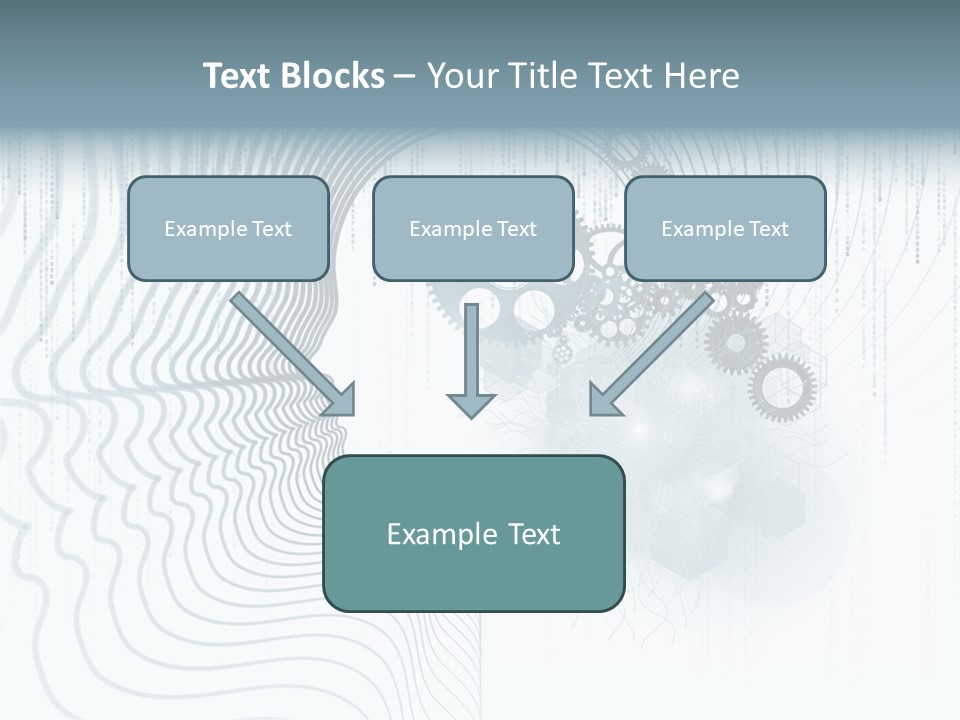 Text Blocks – Your Title Text Here

Example Text

Example Text

Example Text

Example Text